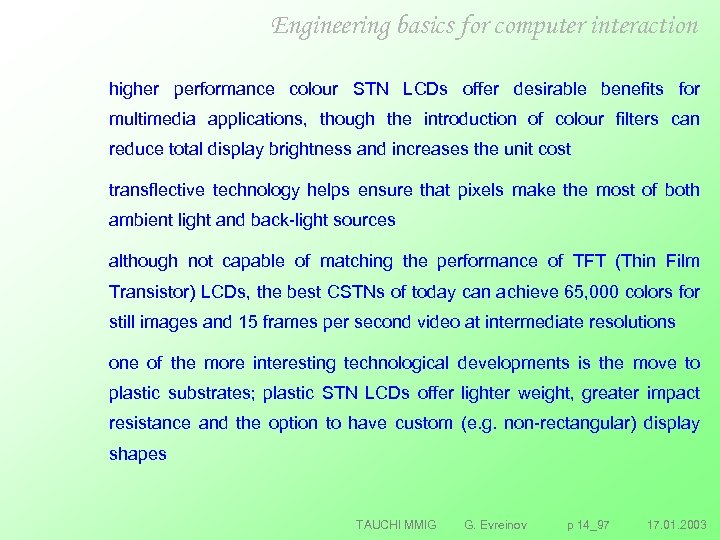 Engineering basics for computer interaction

higher performance colour STN LCDs offer desirable benefits for multimedia applications, though the introduction of colour filters can reduce total display brightness and increases the unit cost

transflective technology helps ensure that pixels make the most of both ambient light and back-light sources

although not capable of matching the performance of TFT (Thin Film Transistor) LCDs, the best CSTNs of today can achieve 65,000 colors for still images and 15 frames per second video at intermediate resolutions

one of the more interesting technological developments is the move to plastic substrates; plastic STN LCDs offer lighter weight, greater impact resistance and the option to have custom (e.g. non-rectangular) display shapes

TAUCHI MMIG G. Evreinov p 14_97 17.01.2003